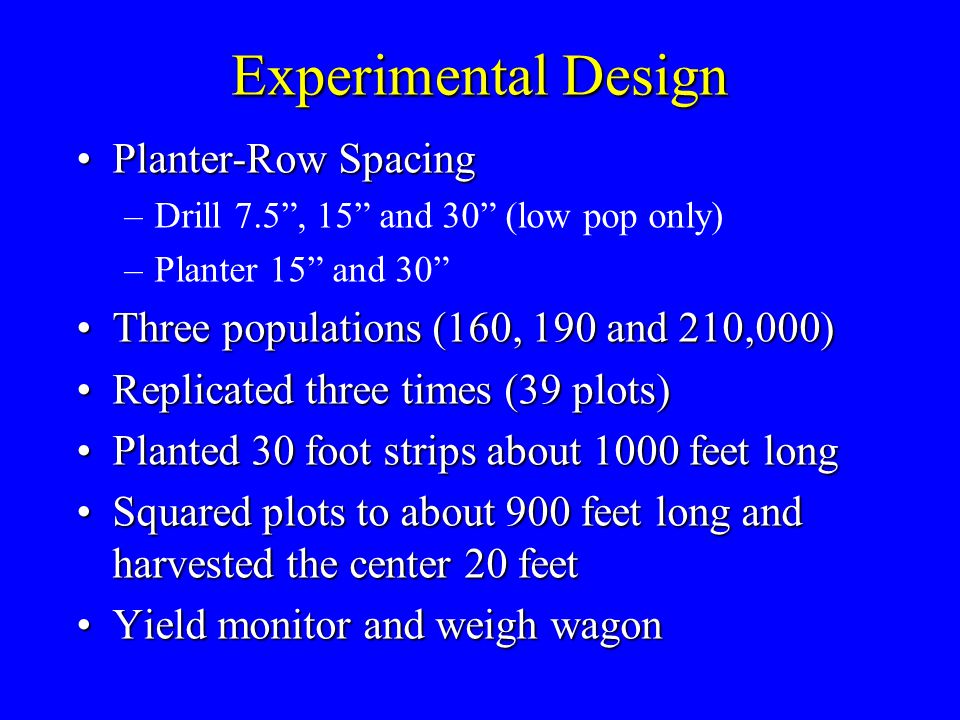 Experimental Design

• Planter-Row Spacing
– Drill 7.5”, 15” and 30” (low pop only)
– Planter 15” and 30”
• Three populations (160, 190 and 210,000)
• Replicated three times (39 plots)
• Planted 30 foot strips about 1000 feet long
• Squared plots to about 900 feet long and harvested the center 20 feet
• Yield monitor and weigh wagon